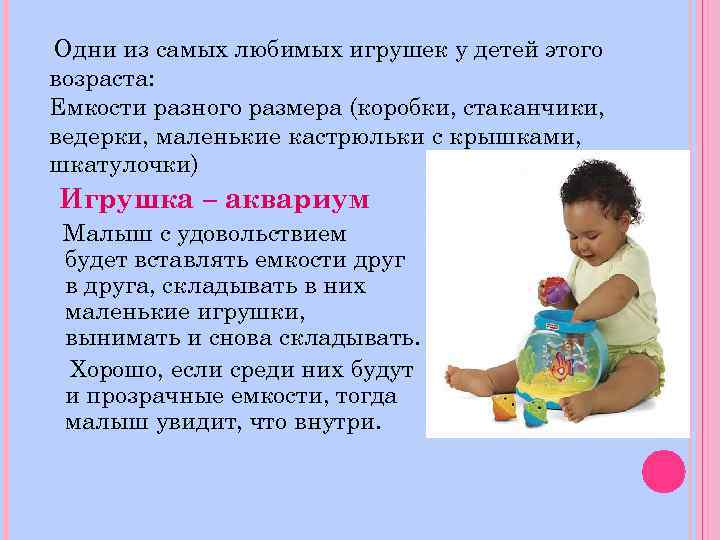 Одни из самых любимых игрушек у детей этого возраста:
Емкости разного размера (коробки, стаканчики, ведерки, маленькие кастрюльки с крышками, шкатулочки)

Игрушка – аквариум

Малыш с удовольствием будет вставлять емкости друг в друга, складывать в них маленькие игрушки, вынимать и снова складывать.

Хорошо, если среди них будут и прозрачные емкости, тогда малыш увидит, что внутри.